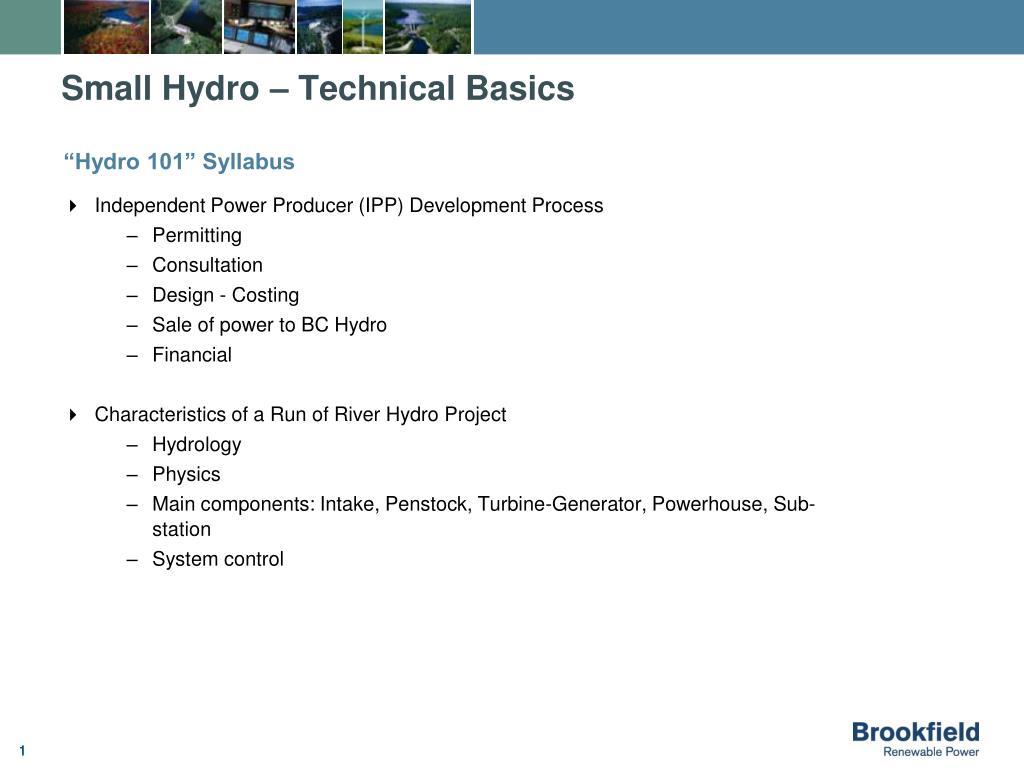 Small Hydro – Technical Basics

“Hydro 101” Syllabus

Independent Power Producer (IPP) Development Process
– Permitting
– Consultation
– Design - Costing
– Sale of power to BC Hydro
– Financial

Characteristics of a Run of River Hydro Project
– Hydrology
– Physics
– Main components: Intake, Penstock, Turbine-Generator, Powerhouse, Substation
– System control

1

Brookfield
Renewable Power